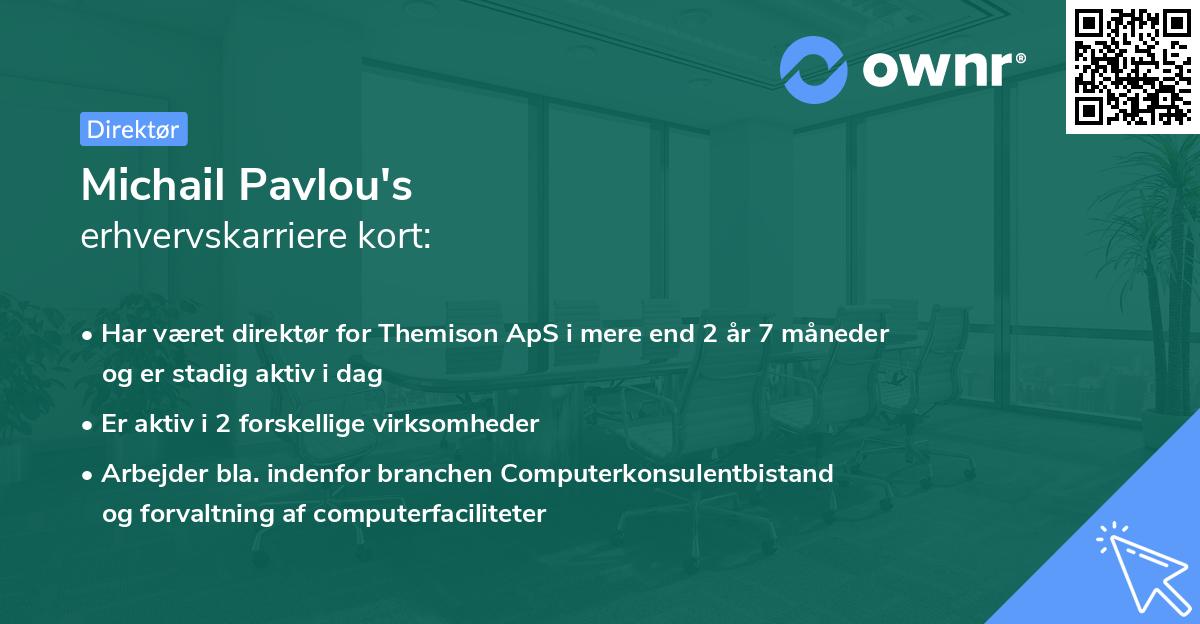 ownr®

Direktør

Michail Pavlou's
erhvervskarriere kort:

• Har været direktør for Themison ApS i mere end 2 år 7 måneder og er stadig aktiv i dag
• Er aktiv i 2 forskellige virksomheder
• Arbejder bla. indenfor branchen Computerkonsulentbistand og forvaltning af computerfaciliteter